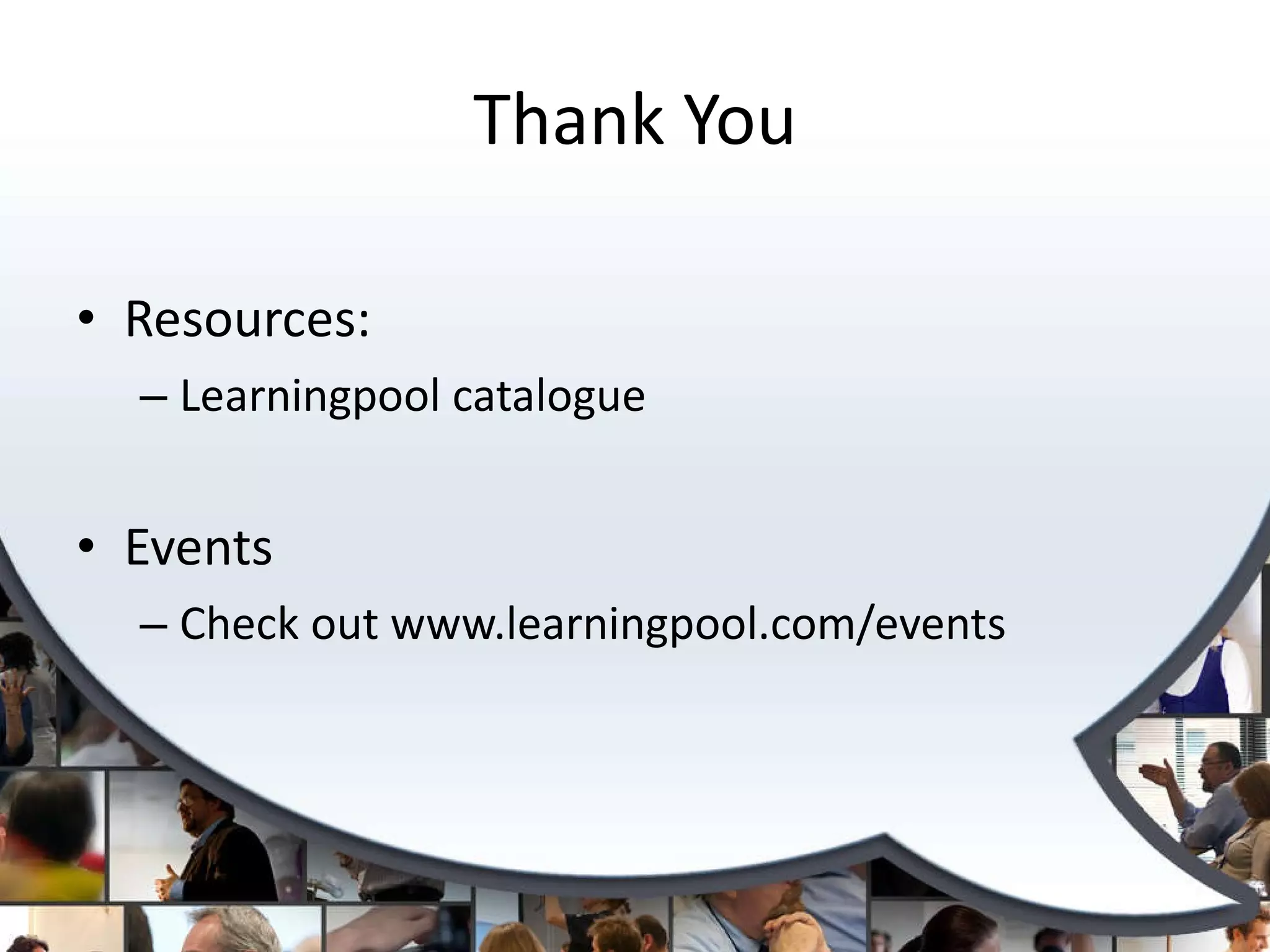 Thank You

• Resources:
– Learningpool catalogue

• Events
– Check out www.learningpool.com/events